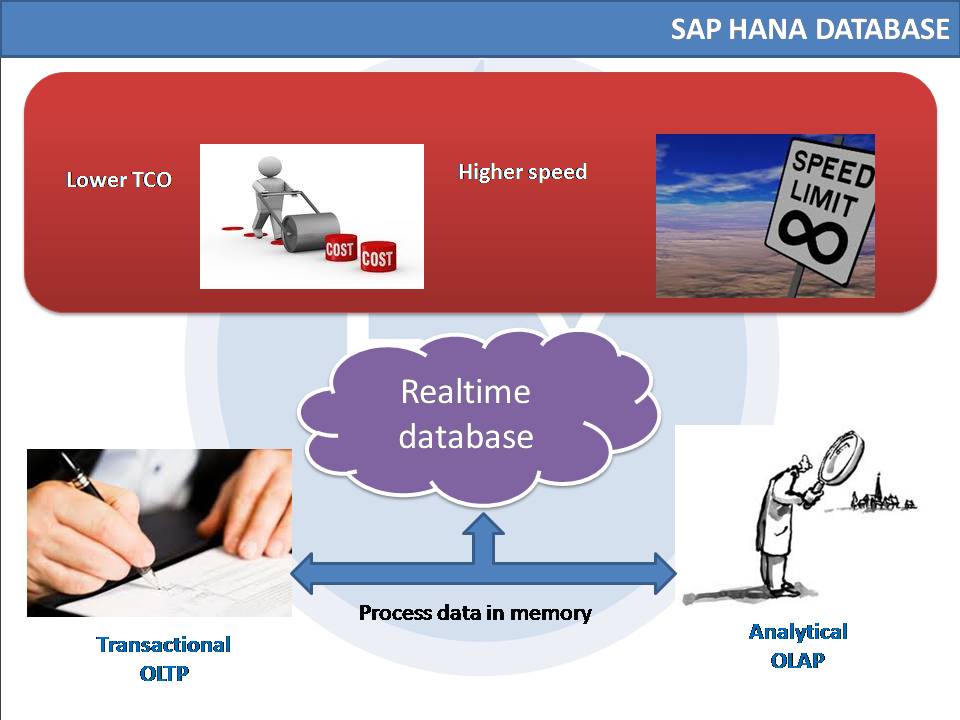 SAP HANA DATABASE

Lower TCO

COST COST

Higher speed

SPEED LIMIT ∞

Realtime database

Process data in memory

Transactional OLTP

Analytical OLAP